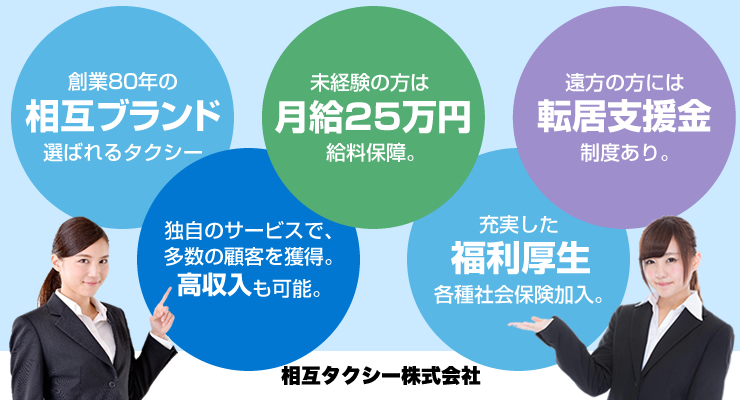 創業80年の
相互ブランド
選ばれるタクシー

未経験の方は
月給25万円
給料保障。

遠方の方には
転居支援金
制度あり。

独自のサービスで、
多数の顧客を獲得。
高収入も可能。

充実した
福利厚生
各種社会保険加入。

相互タクシー株式会社